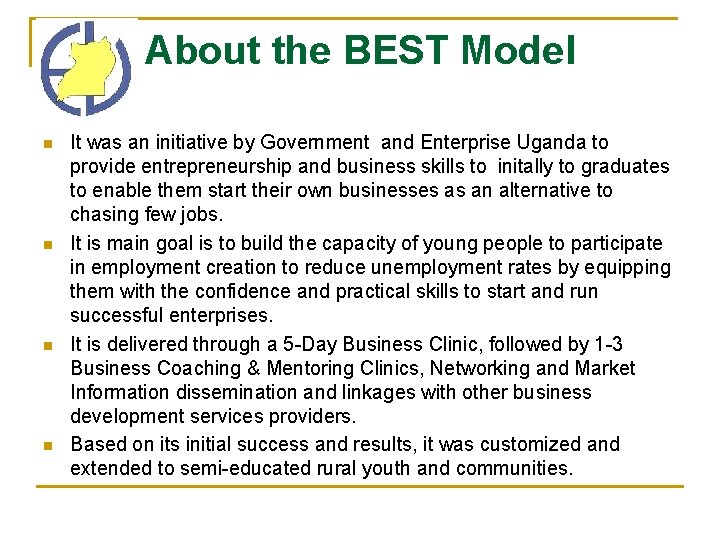 About the BEST Model

- It was an initiative by Government and Enterprise Uganda to provide entrepreneurship and business skills to initally to graduates to enable them start their own businesses as an alternative to chasing few jobs.
- It is main goal is to build the capacity of young people to participate in employment creation to reduce unemployment rates by equipping them with the confidence and practical skills to start and run successful enterprises.
- It is delivered through a 5-Day Business Clinic, followed by 1-3 Business Coaching & Mentoring Clinics, Networking and Market Information dissemination and linkages with other business development services providers.
- Based on its initial success and results, it was customized and extended to semi-educated rural youth and communities.